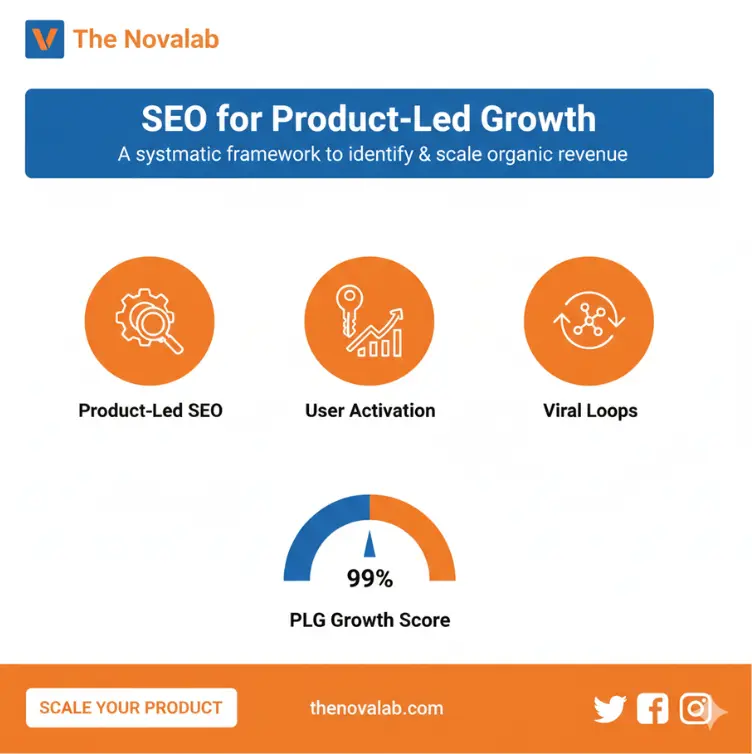 The Novalab

SEO for Product-Led Growth
A systmatic framework to identify & scale organic revenue

Product-Led SEO

User Activation

Viral Loops

99%
PLG Growth Score

SCALE YOUR PRODUCT

thenovalab.com